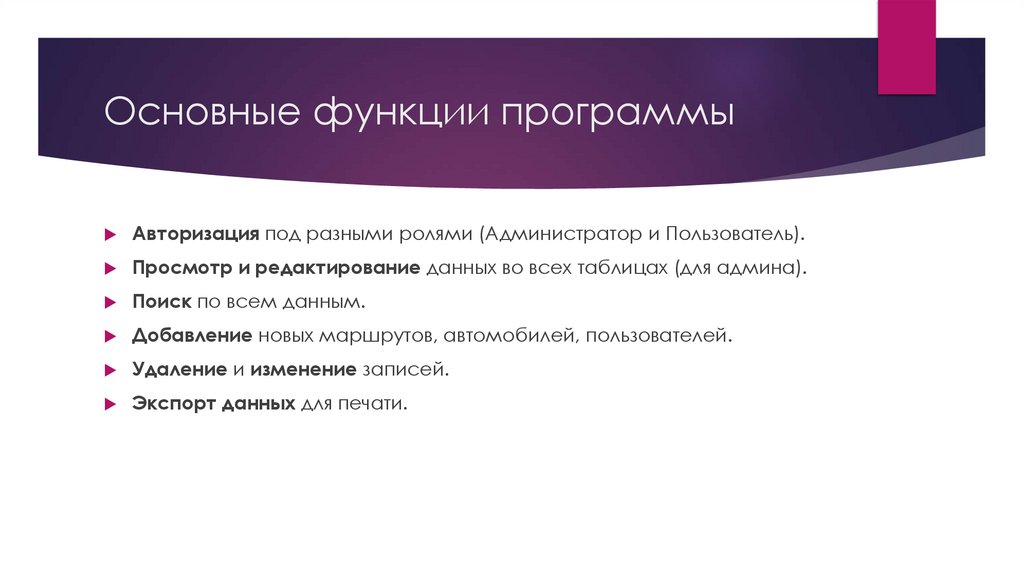 Основные функции программы

Авторизация под разными ролями (Администратор и Пользователь).

Просмотр и редактирование данных во всех таблицах (для админа).

Поиск по всем данным.

Добавление новых маршрутов, автомобилей, пользователей.

Удаление и изменение записей.

Экспорт данных для печати.